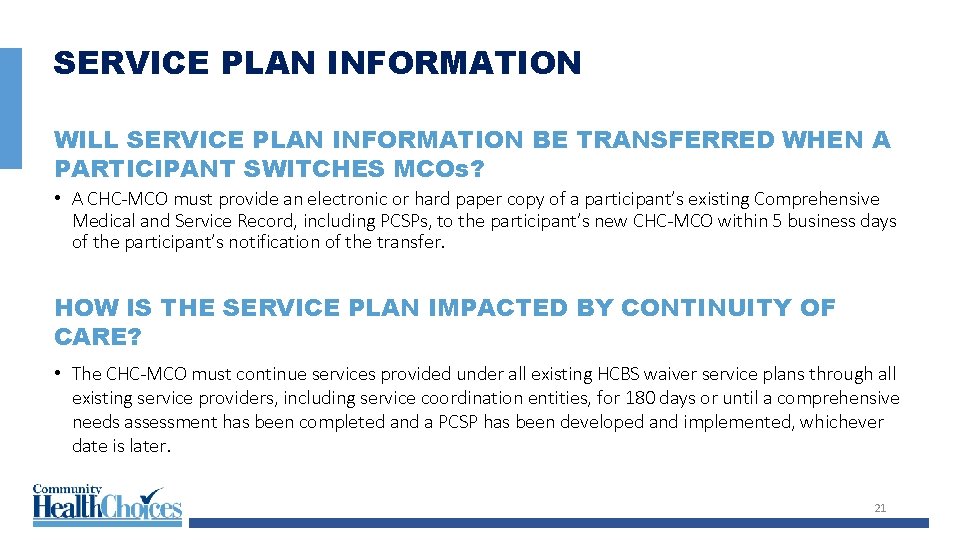 SERVICE PLAN INFORMATION

WILL SERVICE PLAN INFORMATION BE TRANSFERRED WHEN A PARTICIPANT SWITCHES MCOs?

• A CHC-MCO must provide an electronic or hard paper copy of a participant's existing Comprehensive Medical and Service Record, including PCSPs, to the participant's new CHC-MCO within 5 business days of the participant's notification of the transfer.

HOW IS THE SERVICE PLAN IMPACTED BY CONTINUITY OF CARE?

• The CHC-MCO must continue services provided under all existing HCBS waiver service plans through all existing service providers, including service coordination entities, for 180 days or until a comprehensive needs assessment has been completed and a PCSP has been developed and implemented, whichever date is later.

Community HealthChoices

21